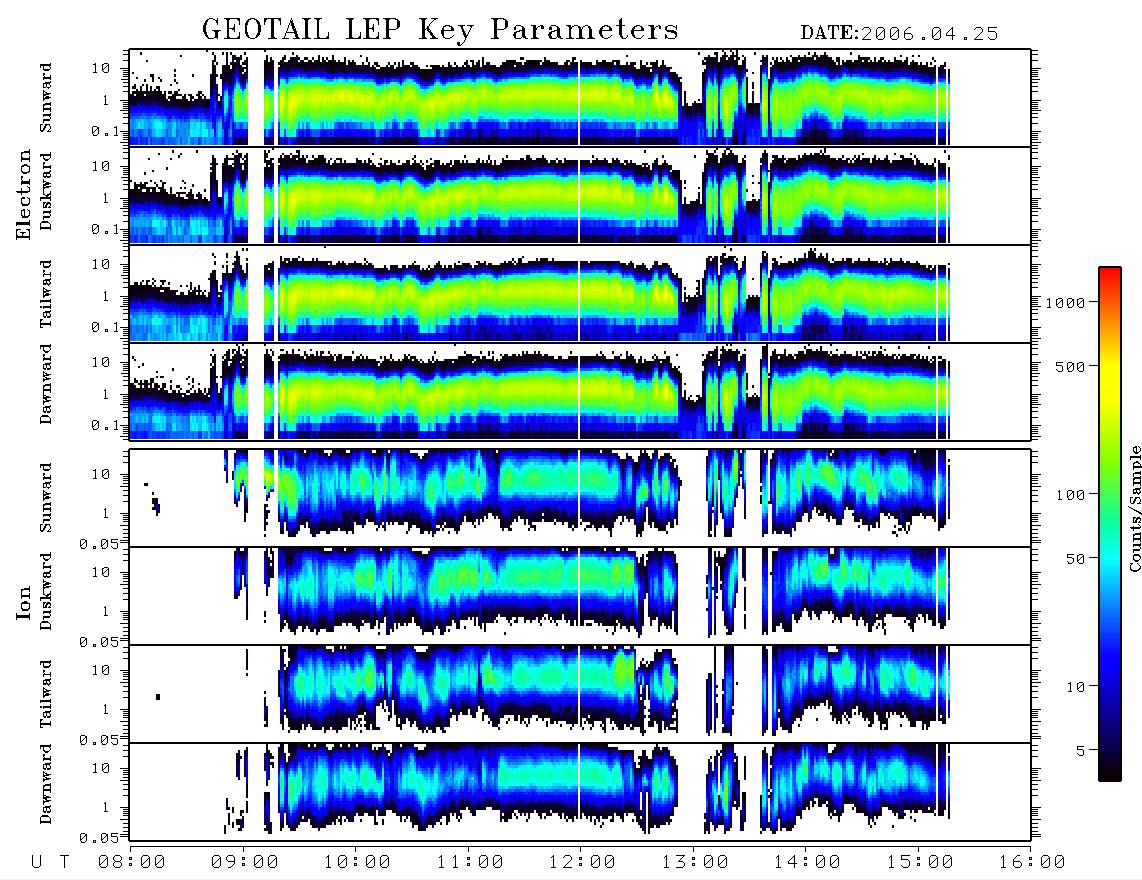 GEOTAIL LEP Key Parameters

DATE:2006.04.25

Electron

Sunward
10
1
0.1

Duskward
10
1
0.1

Tailward
10
1
0.1

Dawnward
10
1
0.1

Ion

Sunward
10
1
0.05

Duskward
10
1
0.05

Tailward
10
1
0.05

Dawnward
10
1
0.05

U T 08:00 09:00 10:00 11:00 12:00 13:00 14:00 15:00 16:00

1000
500
100
50
10
5
Counts/Sample